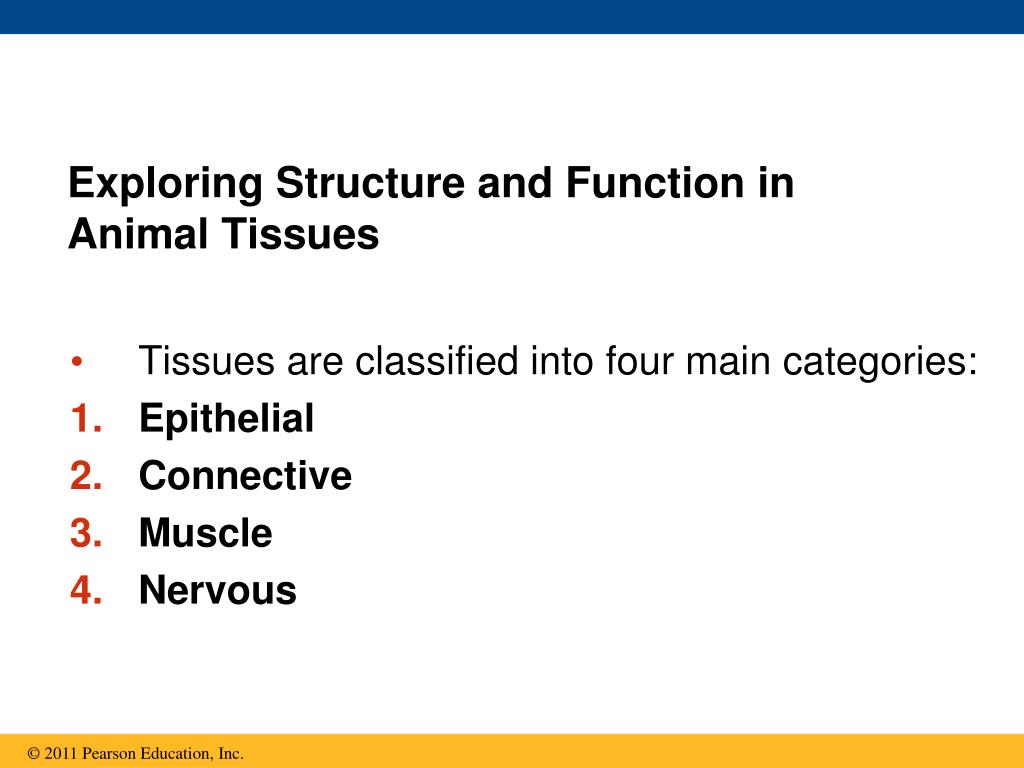 Exploring Structure and Function in Animal Tissues

• Tissues are classified into four main categories:
1. Epithelial
2. Connective
3. Muscle
4. Nervous

© 2011 Pearson Education, Inc.